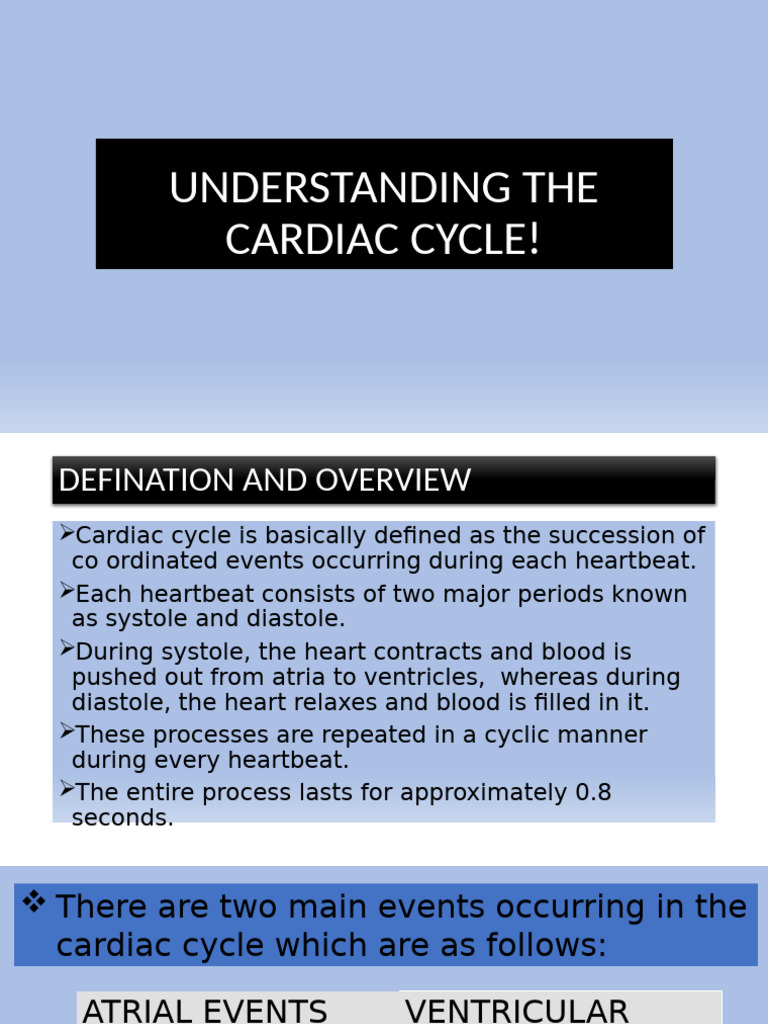 UNDERSTANDING THE CARDIAC CYCLE!

DEFINATION AND OVERVIEW

➢Cardiac cycle is basically defined as the succession of co ordinated events occurring during each heartbeat.

➢Each heartbeat consists of two major periods known as systole and diastole.

➢During systole, the heart contracts and blood is pushed out from atria to ventricles, whereas during diastole, the heart relaxes and blood is filled in it.

➢These processes are repeated in a cyclic manner during every heartbeat.

➢The entire process lasts for approximately 0.8 seconds.

❖ There are two main events occurring in the cardiac cycle which are as follows:

ATRIAL EVENTS

VENTRICULAR